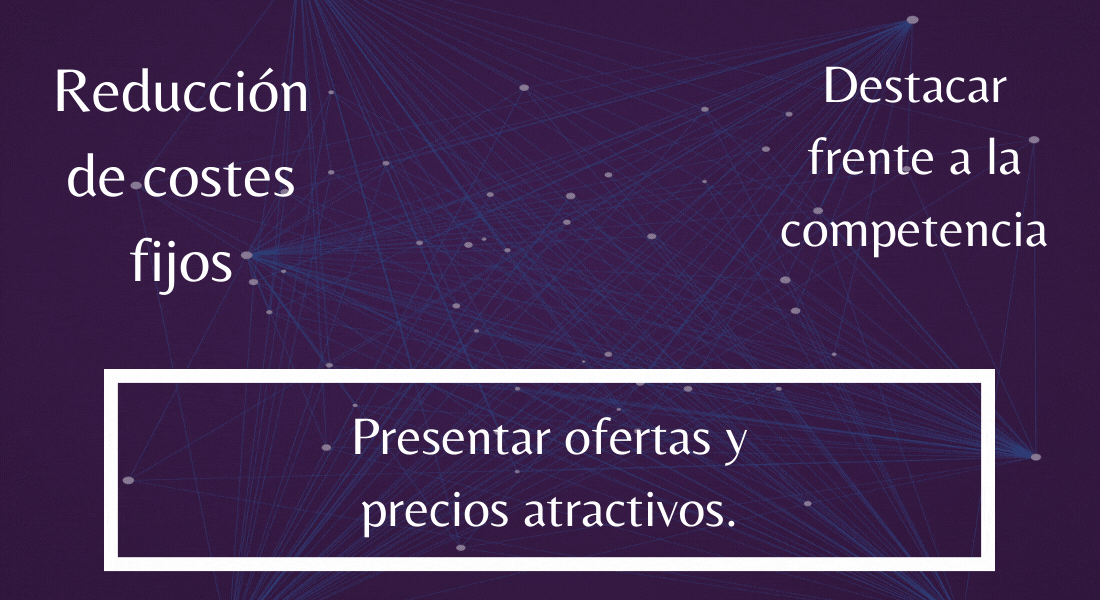 Reducción de costes fijos

Destacar frente a la competencia

Presentar ofertas y precios atractivos.